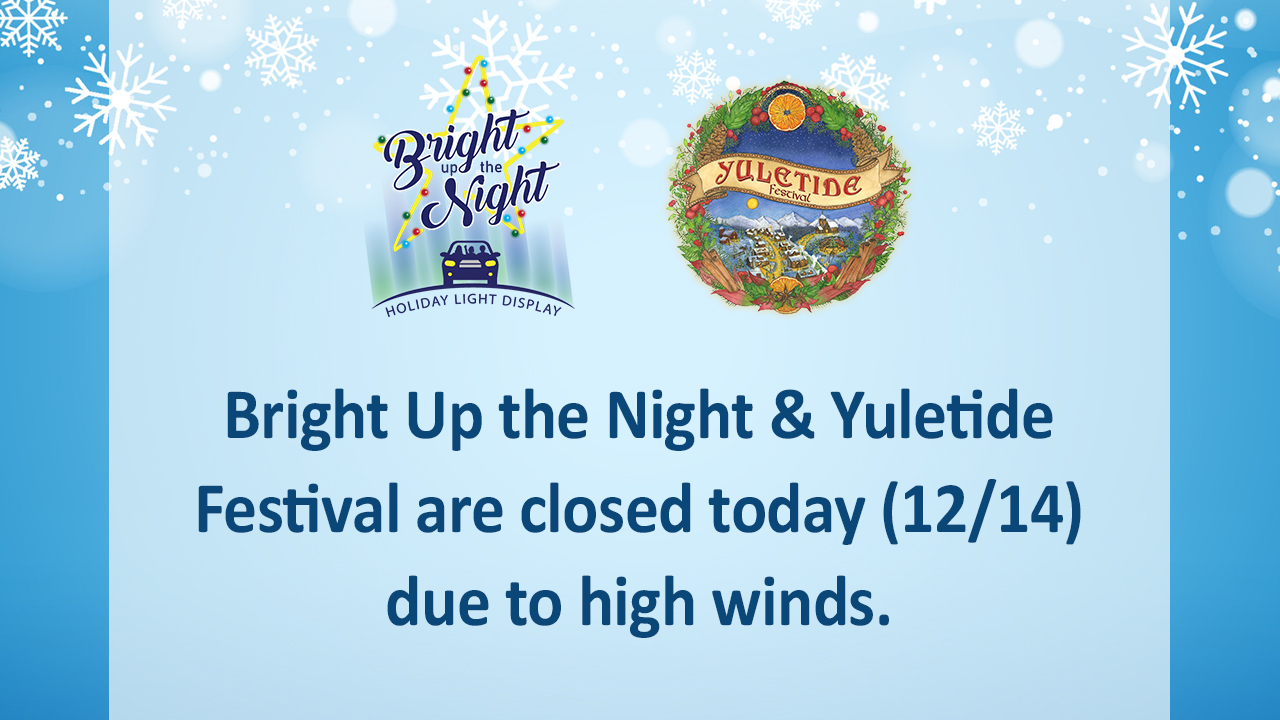 Bright up the Night
HOLIDAY LIGHT DISPLAY

YULETIDE Festival

Bright Up the Night & Yuletide Festival are closed today (12/14) due to high winds.